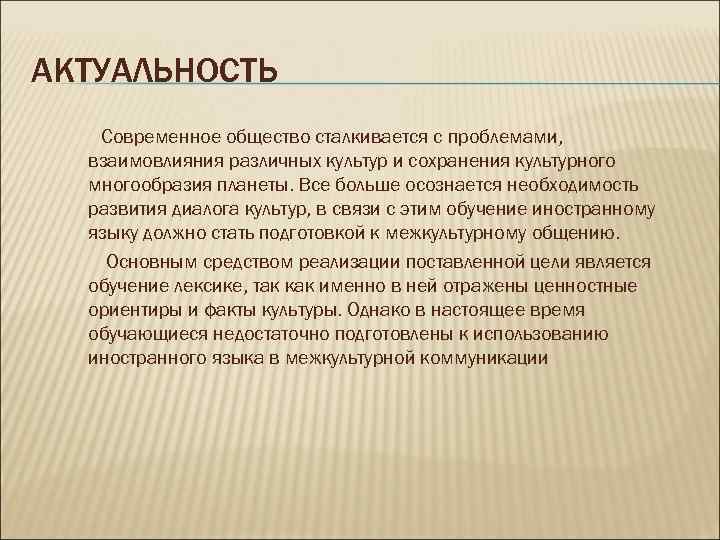 АКТУАЛЬНОСТЬ

Современное общество сталкивается с проблемами, взаимовлияния различных культур и сохранения культурного многообразия планеты. Все больше осознается необходимость развития диалога культур, в связи с этим обучение иностранному языку должно стать подготовкой к межкультурному общению.

Основным средством реализации поставленной цели является обучение лексике, так как именно в ней отражены ценностные ориентиры и факты культуры. Однако в настоящее время обучающиеся недостаточно подготовлены к использованию иностранного языка в межкультурной коммуникации